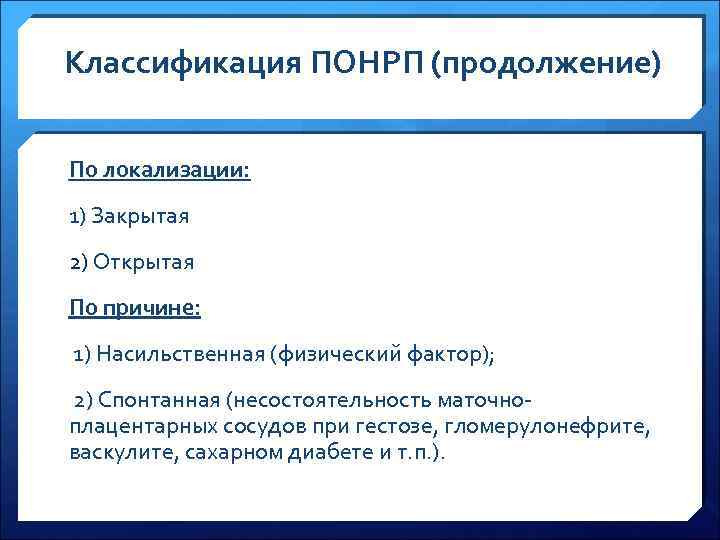 Классификация ПОНРП (продолжение)

По локализации:

1) Закрытая

2) Открытая

По причине:

1) Насильственная (физический фактор);

2) Спонтанная (несостоятельность маточно-плацентарных сосудов при гестозе, гломерулонефрите, васкулите, сахарном диабете и т.п.).